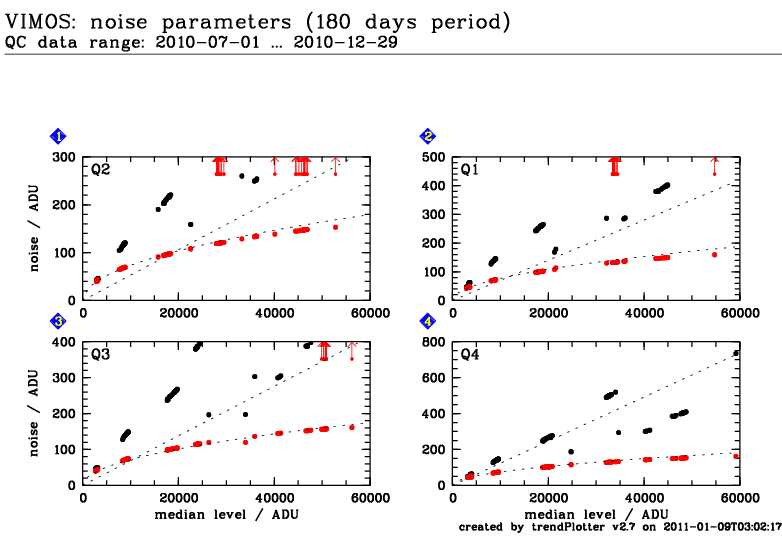 VIMOS: noise parameters (180 days period)
QC data range: 2010-07-01 ... 2010-12-29

1

Q2

noise / ADU

300
200
100
0

0 20000 40000 60000

2

Q1

500
400
300
200
100
0

0 20000 40000 60000

3

Q3

noise / ADU

400
300
200
100
0

0 20000 40000 60000

median level / ADU

4

Q4

800
600
400
200
0

0 20000 40000 60000

median level / ADU

created by trendPlotter v2.7 on 2011-01-09T03:02:17